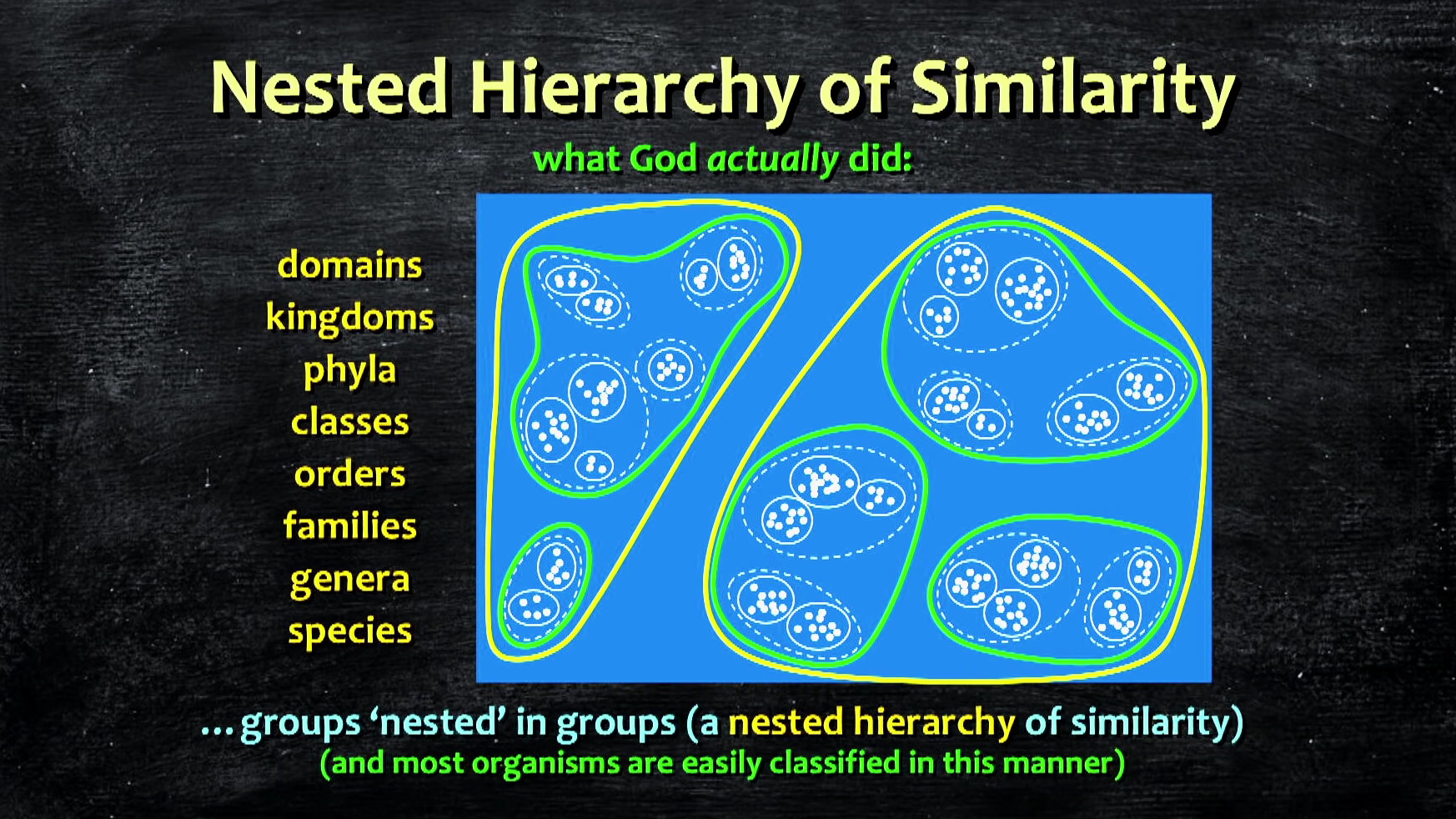 Nested Hierarchy of Similarity

what God actually did:

domains
kingdoms
phyla
classes
orders
families
genera
species

...groups 'nested' in groups (a nested hierarchy of similarity)
(and most organisms are easily classified in this manner)